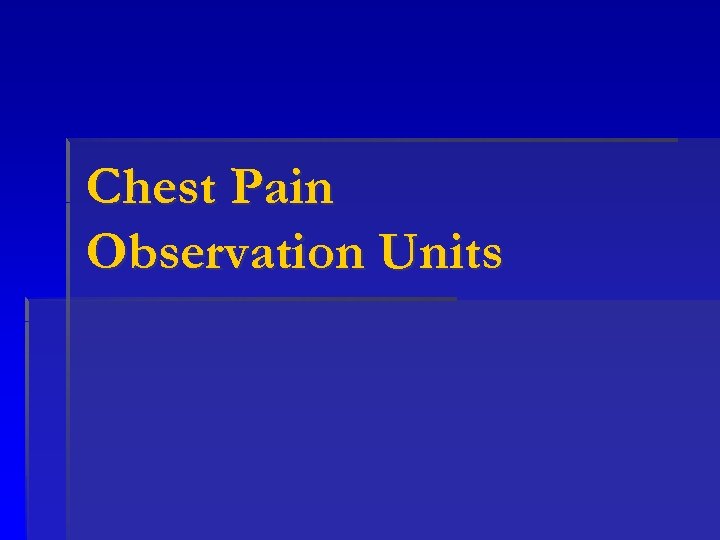 Chest Pain
Observation Units